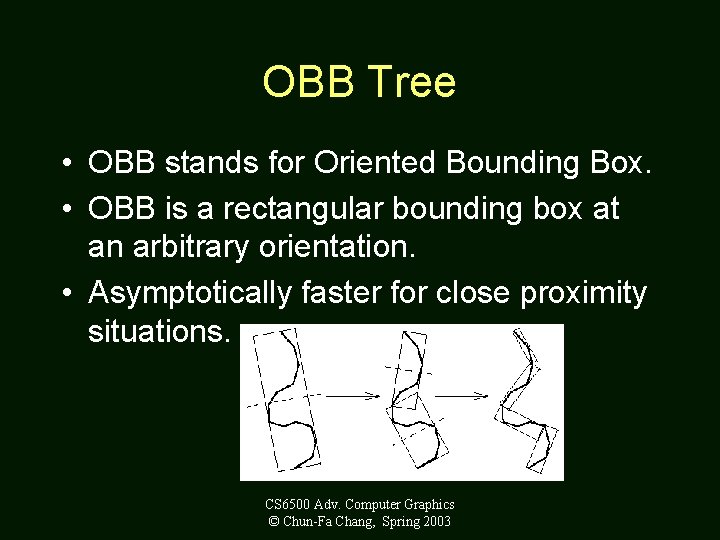 OBB Tree

• OBB stands for Oriented Bounding Box.

• OBB is a rectangular bounding box at an arbitrary orientation.

• Asymptotically faster for close proximity situations.

CS6500 Adv. Computer Graphics
© Chun-Fa Chang, Spring 2003